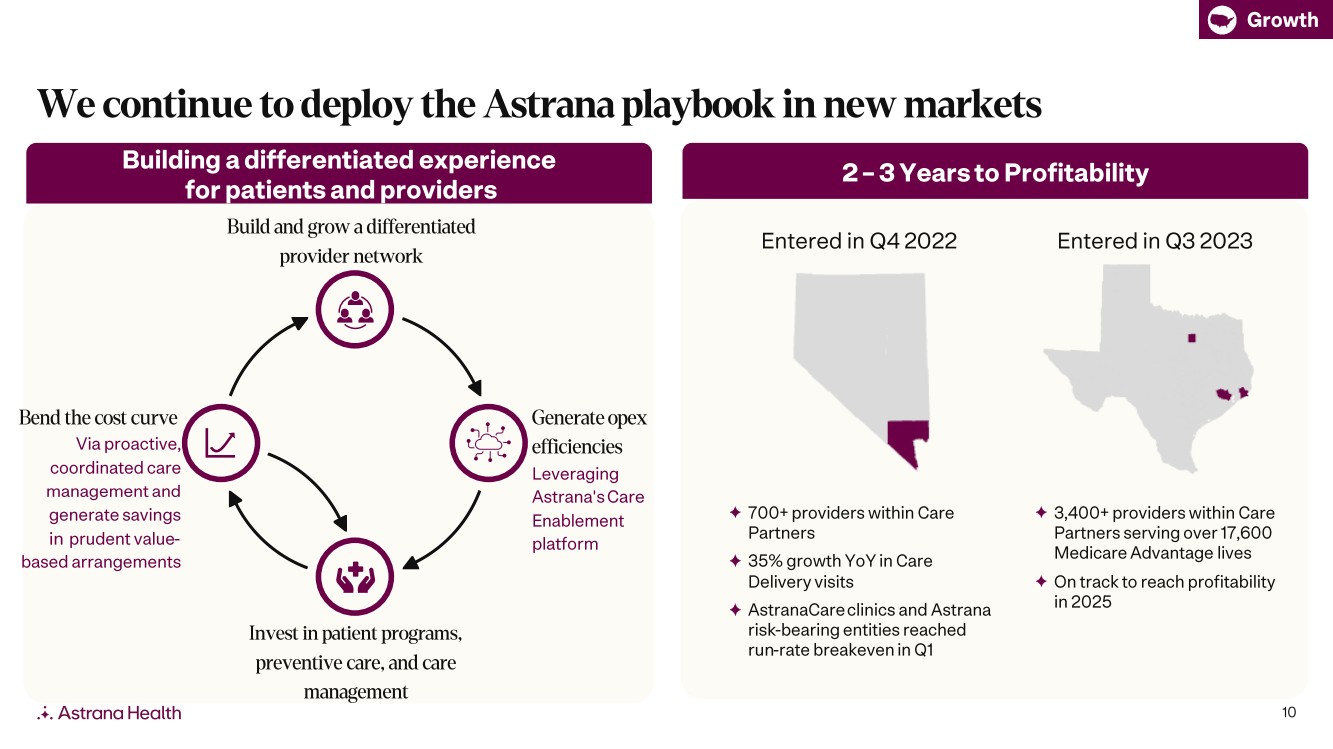 Growth

We continue to deploy the Astrana playbook in new markets

Building a differentiated experience for patients and providers

Build and grow a differentiated provider network

Generate opex efficiencies
Leveraging Astrana's Care Enablement platform

Invest in patient programs, preventive care, and care management

Bend the cost curve
Via proactive, coordinated care management and generate savings in prudent value-based arrangements

2 – 3 Years to Profitability

Entered in Q4 2022

✦ 700+ providers within Care Partners
✦ 35% growth YoY in Care Delivery visits
✦ AstranaCare clinics and Astrana risk-bearing entities reached run-rate breakeven in Q1

Entered in Q3 2023

✦ 3,400+ providers within Care Partners serving over 17,600 Medicare Advantage lives
✦ On track to reach profitability in 2025

Astrana Health

10